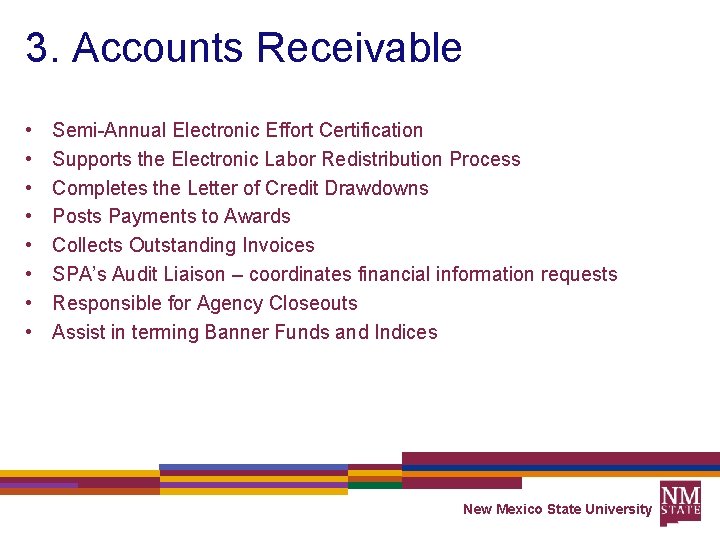 3. Accounts Receivable

• Semi-Annual Electronic Effort Certification
• Supports the Electronic Labor Redistribution Process
• Completes the Letter of Credit Drawdowns
• Posts Payments to Awards
• Collects Outstanding Invoices
• SPA's Audit Liaison – coordinates financial information requests
• Responsible for Agency Closeouts
• Assist in terming Banner Funds and Indices

New Mexico State University

NM STATE